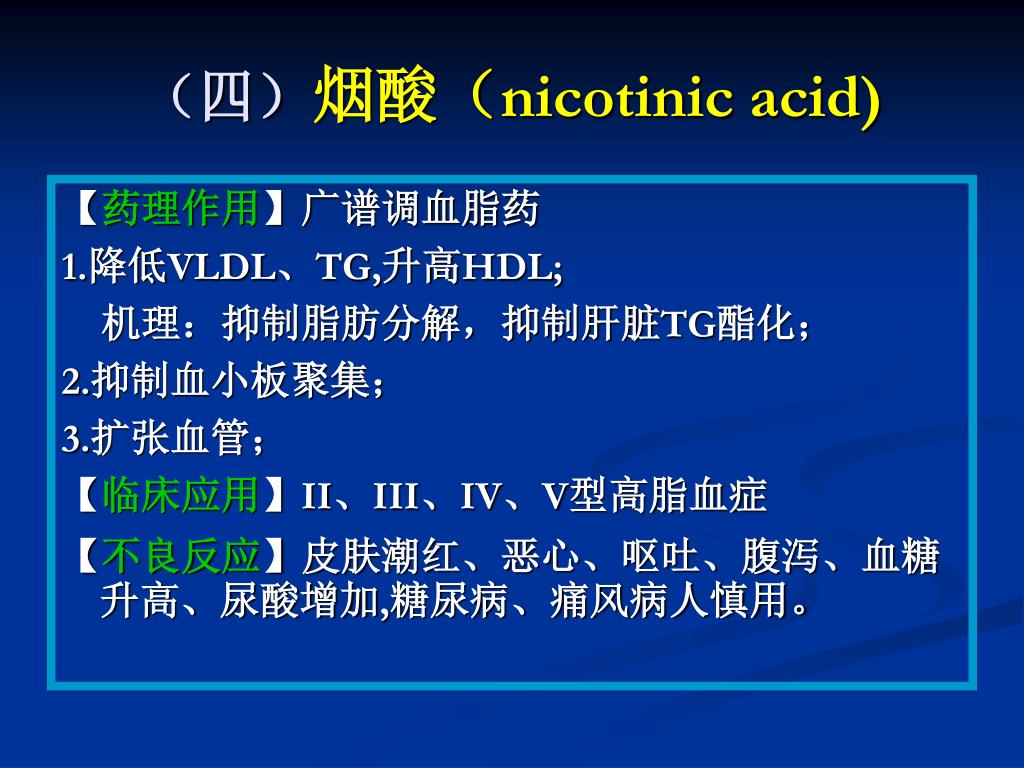 （四）烟酸（nicotinic acid)

【药理作用】广谱调血脂药
1.降低VLDL、TG,升高HDL;
机理：抑制脂肪分解，抑制肝脏TG酯化；
2.抑制血小板聚集；
3.扩张血管；
【临床应用】II、III、IV、V型高脂血症
【不良反应】皮肤潮红、恶心、呕吐、腹泻、血糖升高、尿酸增加,糖尿病、痛风病人慎用。